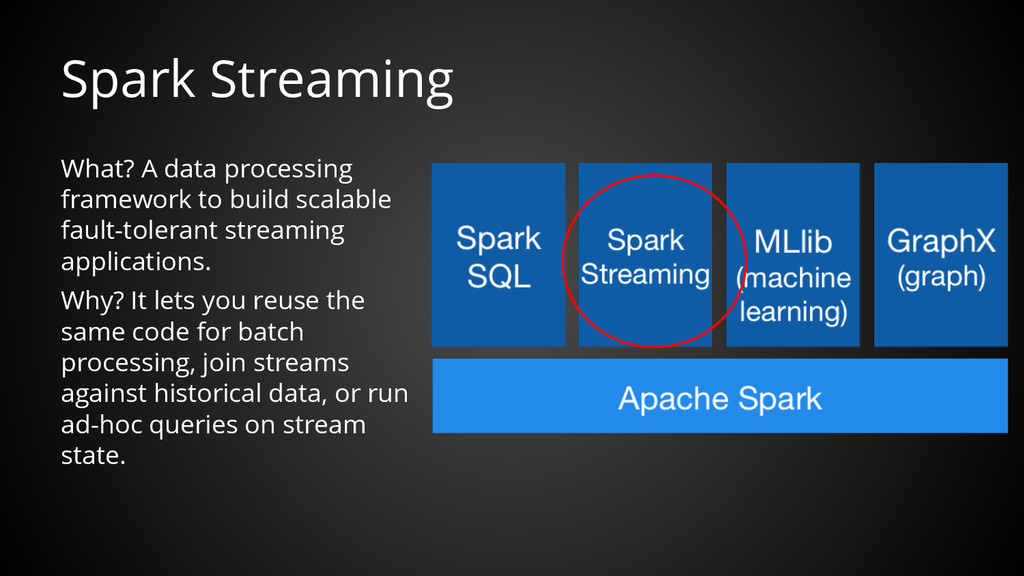 Spark Streaming

What? A data processing framework to build scalable fault-tolerant streaming applications.

Why? It lets you reuse the same code for batch processing, join streams against historical data, or run ad-hoc queries on stream state.

Spark SQL

Spark Streaming

MLlib (machine learning)

GraphX (graph)

Apache Spark